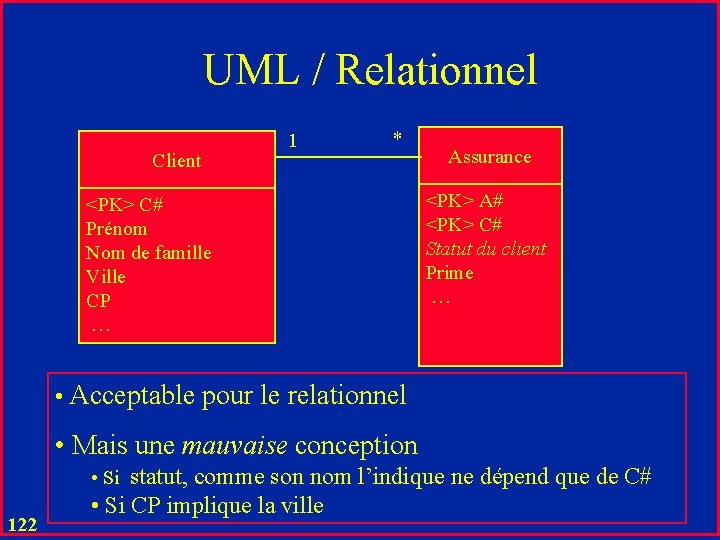 UML / Relationnel

Client

<PK> C#
Prénom
Nom de famille
Ville
CP
…

1

*

Assurance

<PK> A#
<PK> C#
Statut du client
Prime
…

• Acceptable pour le relationnel

• Mais une mauvaise conception

• Si statut, comme son nom l'indique ne dépend que de C#

• Si CP implique la ville

122